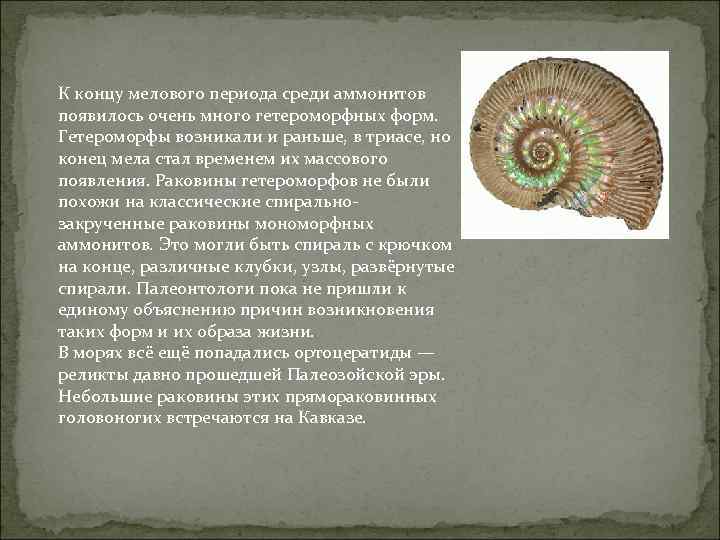 К концу мелового периода среди аммонитов появилось очень много гетероморфных форм. Гетероморфы возникали и раньше, в триасе, но конец мела стал временем их массового появления. Раковины гетероморфов не были похожи на классические спирально-закрученные раковины мономорфных аммонитов. Это могли быть спираль с крючком на конце, различные клубки, узлы, развёрнутые спирали. Палеонтологи пока не пришли к единому объяснению причин возникновения таких форм и их образа жизни.
В морях всё ещё попадались ортоцератиды — реликты давно прошедшей Палеозойской эры. Небольшие раковины этих прямораковинных головоногих встречаются на Кавказе.